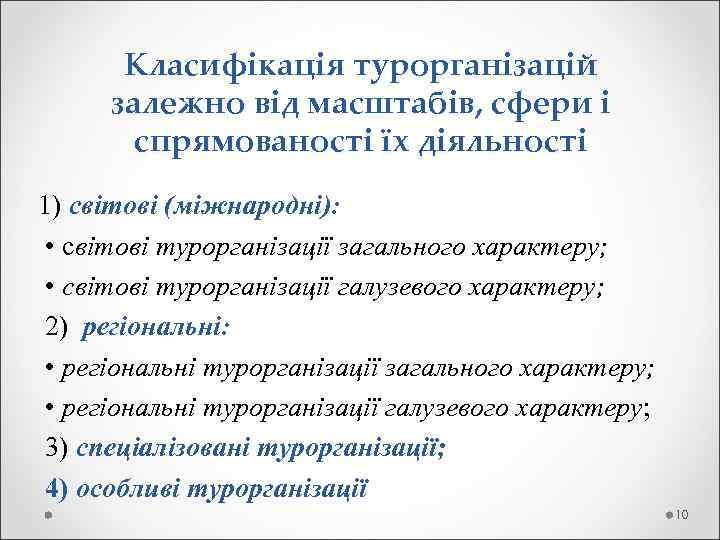 Класифікація турорганізацій залежно від масштабів, сфери і спрямованості їх діяльності

1) світові (міжнародні):

• світові турорганізації загального характеру;

• світові турорганізації галузевого характеру;

2) регіональні:

• регіональні турорганізації загального характеру;

• регіональні турорганізації галузевого характеру;

3) спеціалізовані турорганізації;

4) особливі турорганізації

10